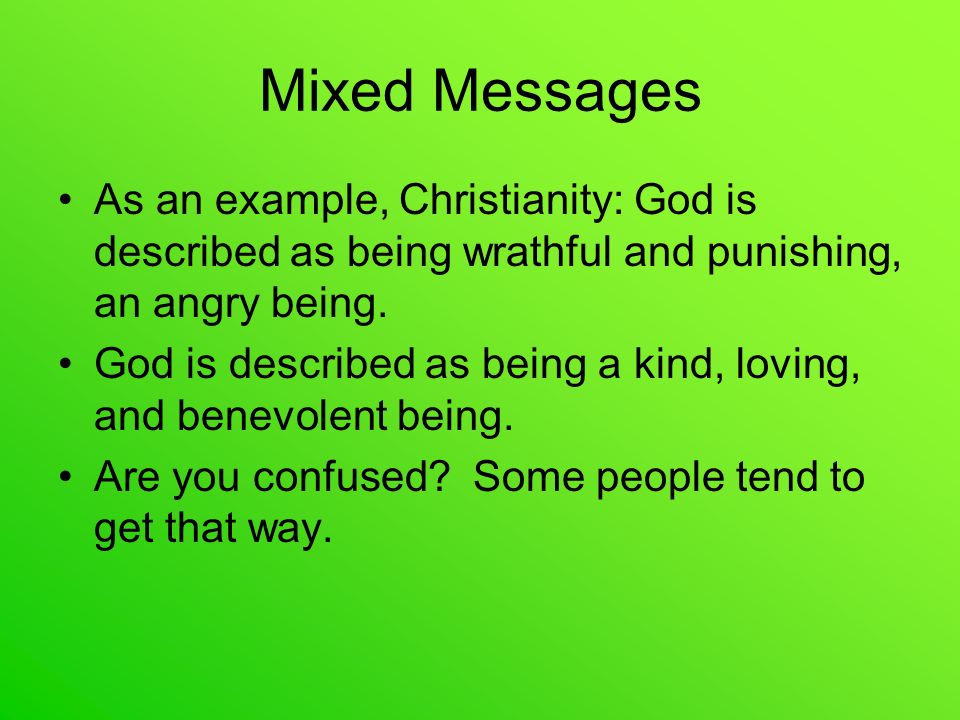 Mixed Messages

• As an example, Christianity: God is described as being wrathful and punishing, an angry being.
• God is described as being a kind, loving, and benevolent being.
• Are you confused? Some people tend to get that way.